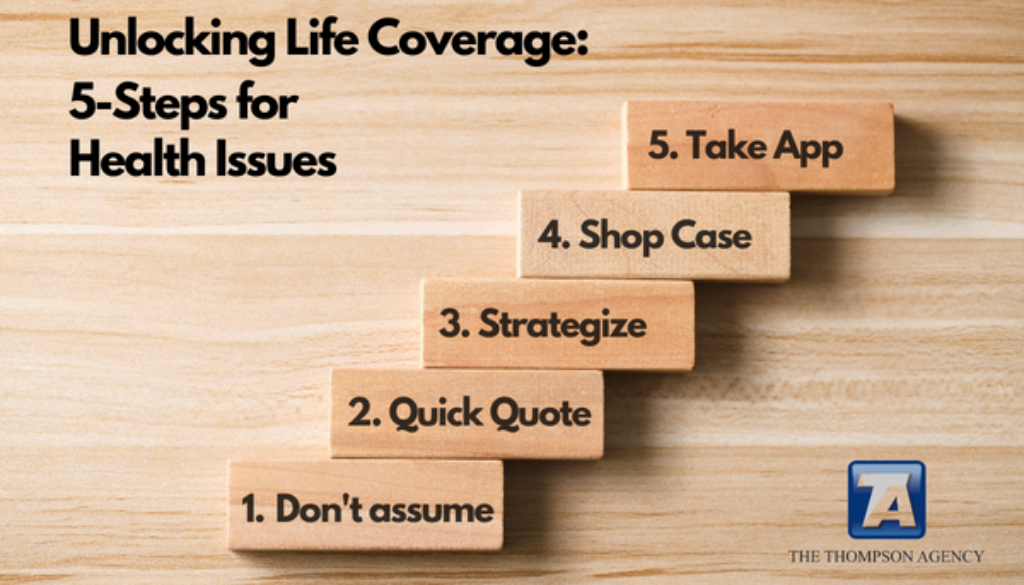 Unlocking Life Coverage:
5-Steps for
Health Issues

5. Take App

4. Shop Case

3. Strategize

2. Quick Quote

1. Don't assume

TA

THE THOMPSON AGENCY